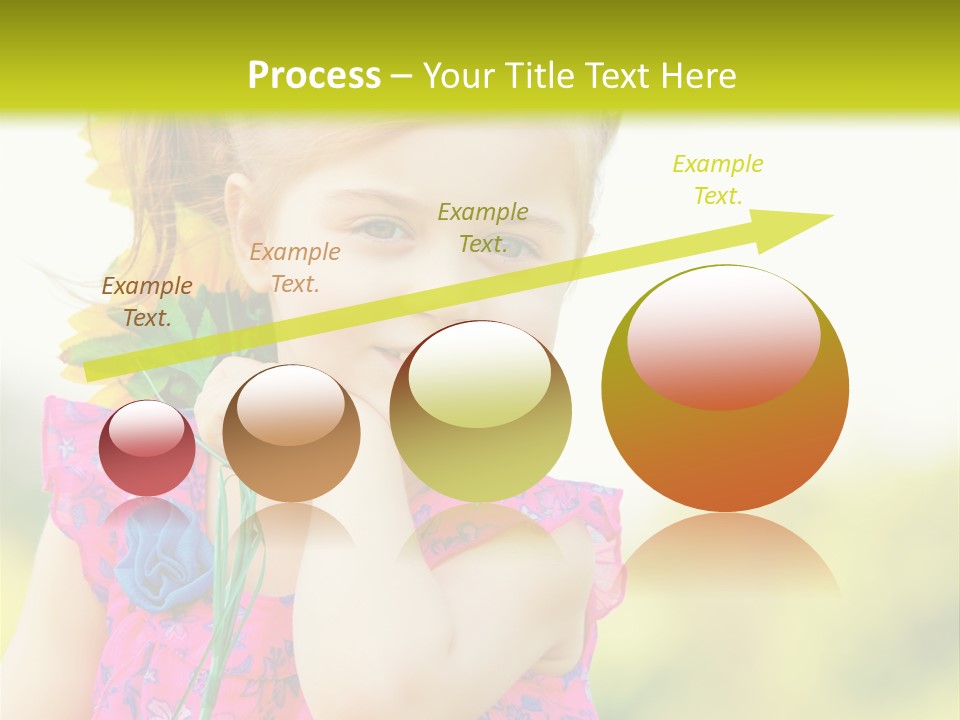 Process – Your Title Text Here

Example Text.

Example Text.

Example Text.

Example Text.